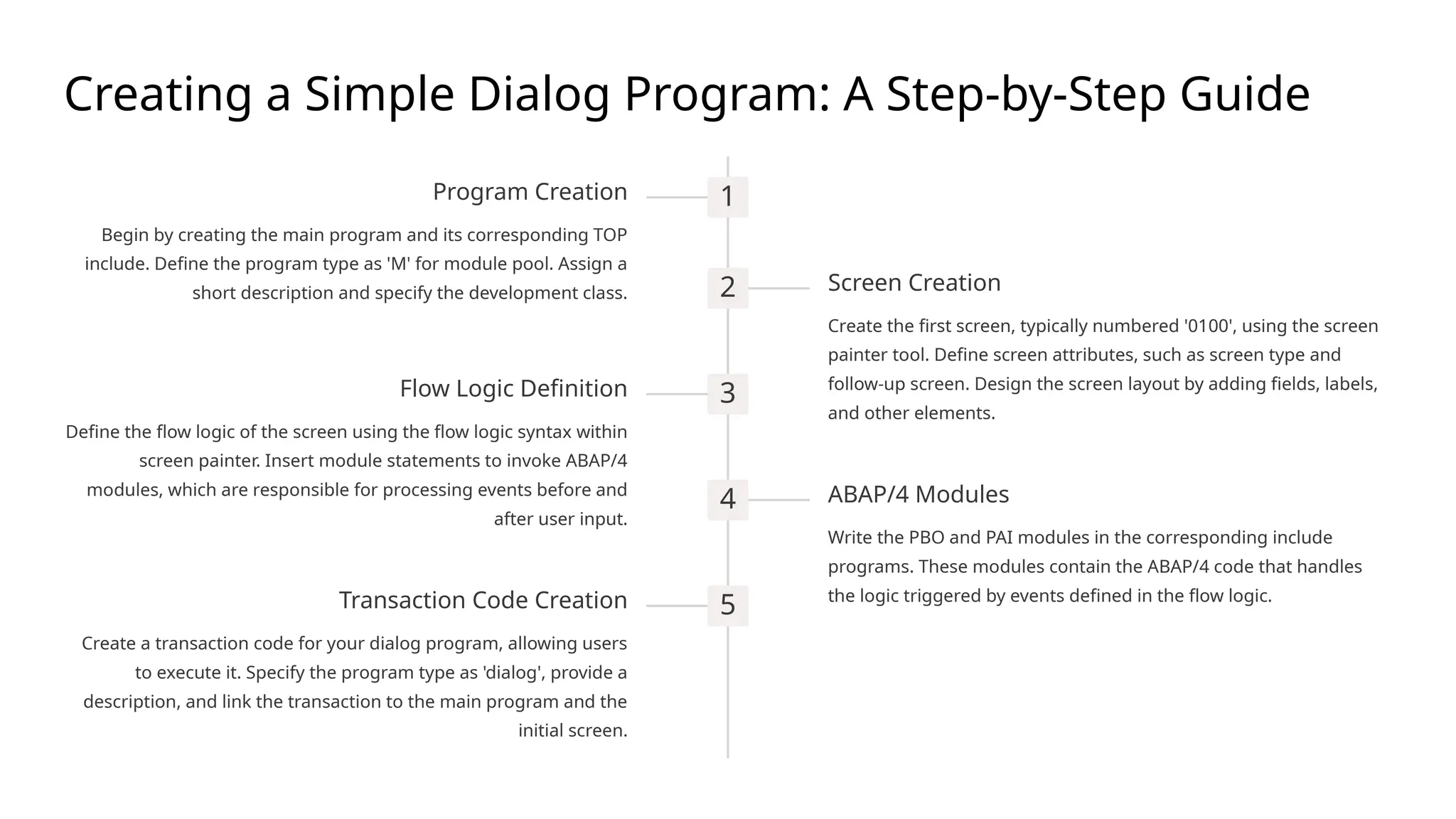 Creating a Simple Dialog Program: A Step-by-Step Guide

1

Program Creation

Begin by creating the main program and its corresponding TOP include. Define the program type as 'M' for module pool. Assign a short description and specify the development class.

2

Screen Creation

Create the first screen, typically numbered '0100', using the screen painter tool. Define screen attributes, such as screen type and follow-up screen. Design the screen layout by adding fields, labels, and other elements.

3

Flow Logic Definition

Define the flow logic of the screen using the flow logic syntax within screen painter. Insert module statements to invoke ABAP/4 modules, which are responsible for processing events before and after user input.

4

ABAP/4 Modules

Write the PBO and PAI modules in the corresponding include programs. These modules contain the ABAP/4 code that handles the logic triggered by events defined in the flow logic.

5

Transaction Code Creation

Create a transaction code for your dialog program, allowing users to execute it. Specify the program type as 'dialog', provide a description, and link the transaction to the main program and the initial screen.